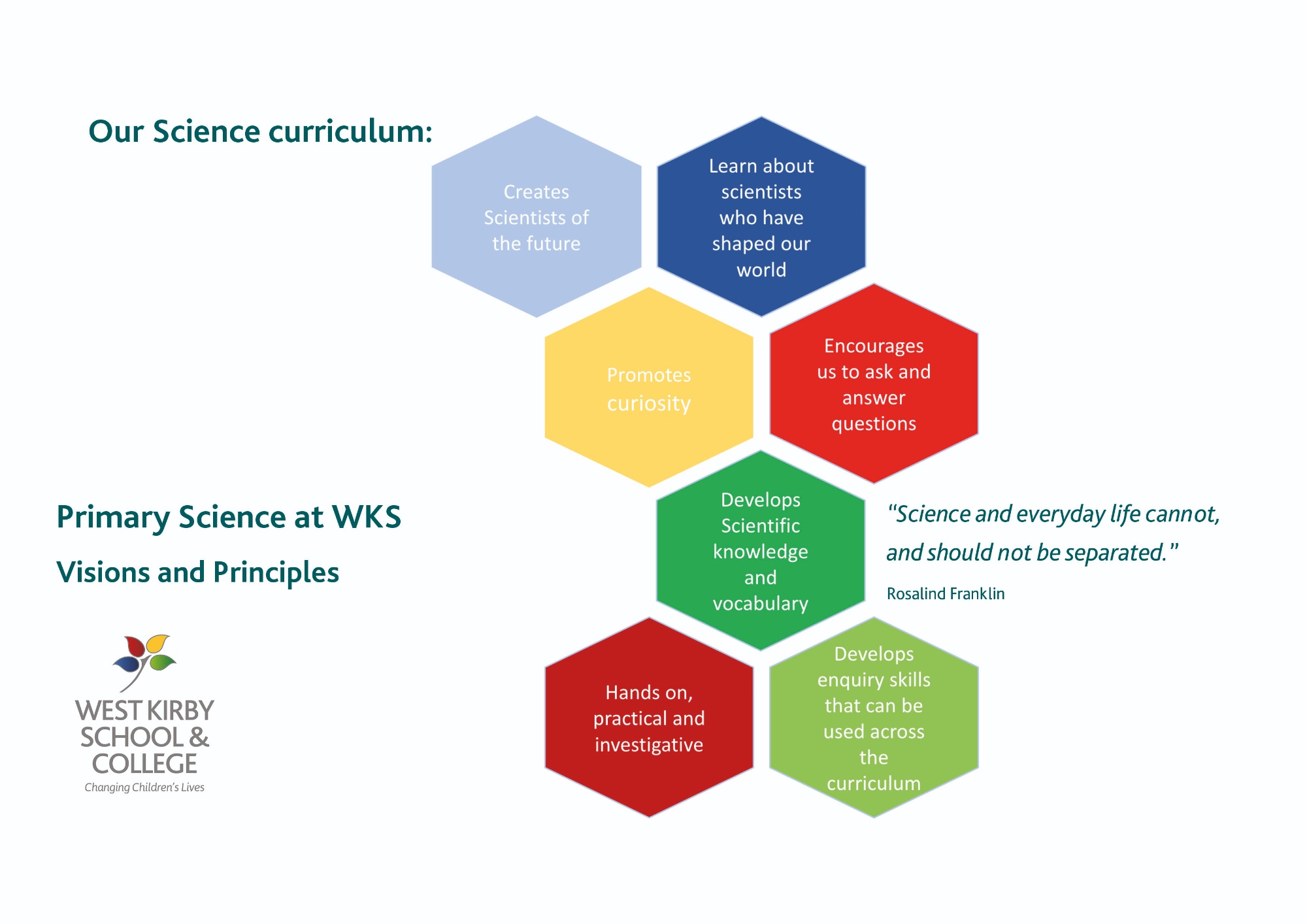 Our Science curriculum:

Creates Scientists of the future

Learn about scientists who have shaped our world

Promotes curiosity

Encourages us to ask and answer questions

Develops Scientific knowledge and vocabulary

Hands on, practical and investigative

Develops enquiry skills that can be used across the curriculum

Primary Science at WKS

Visions and Principles

"Science and everyday life cannot, and should not be separated."

Rosalind Franklin

WEST KIRBY SCHOOL & COLLEGE

Changing Children's Lives